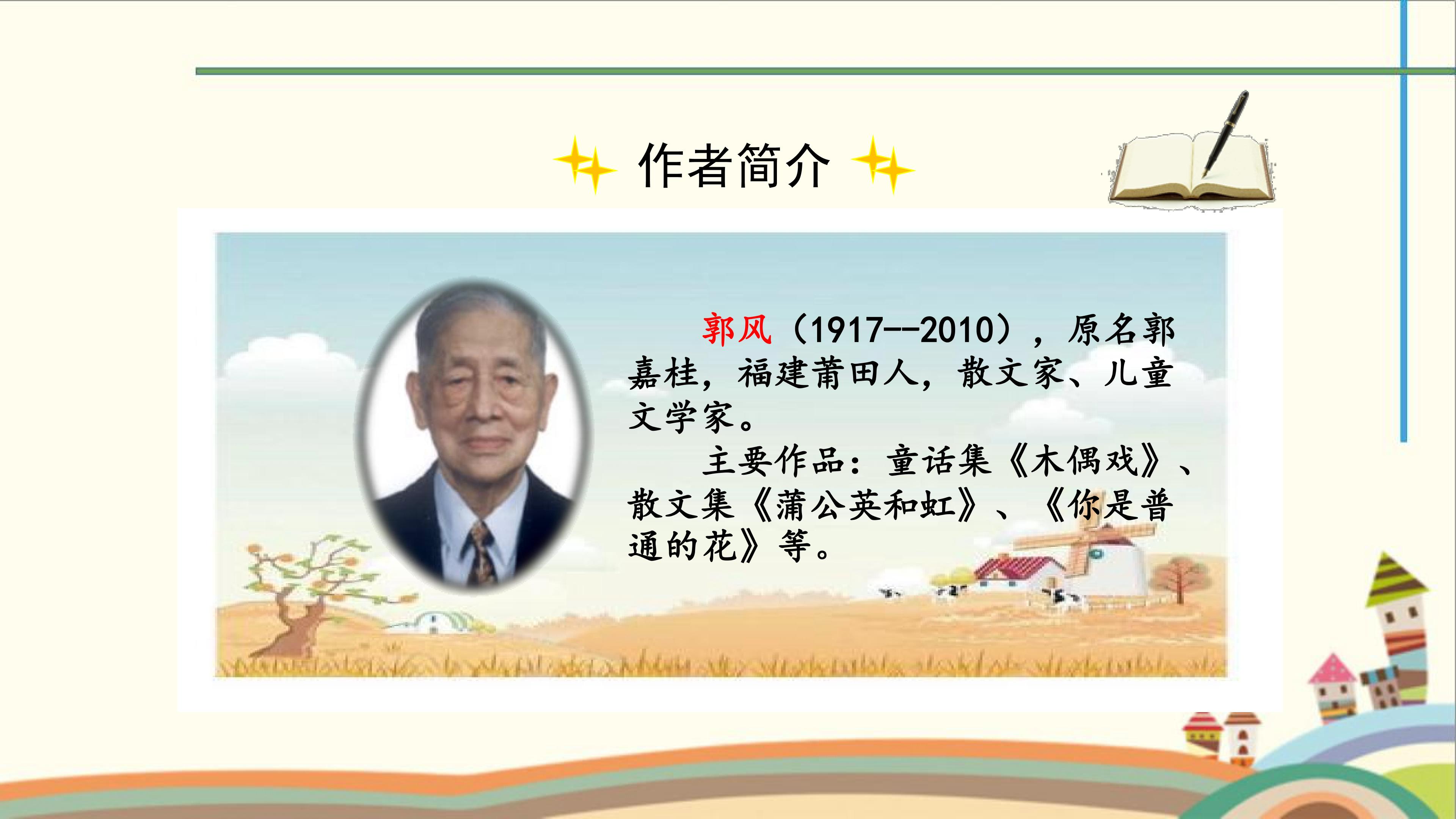 作者简介

郭风（1917--2010），原名郭嘉桂，福建莆田人，散文家、儿童文学家。

主要作品：童话集《木偶戏》、散文集《蒲公英和虹》、《你是普通的花》等。